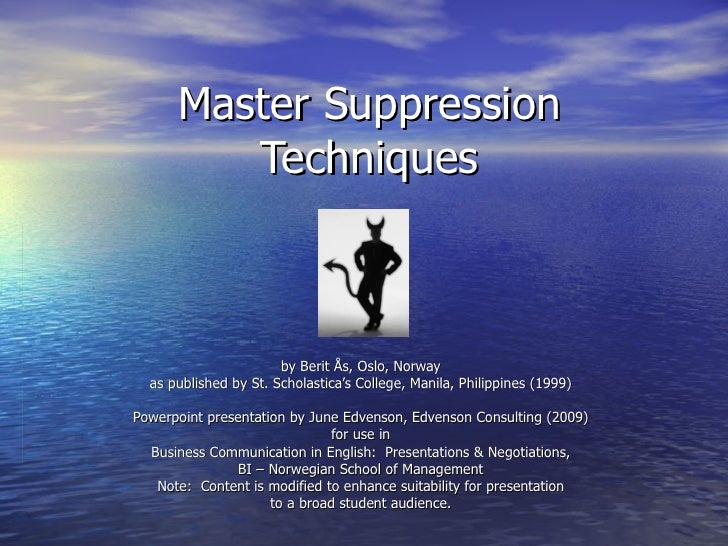 Master Suppression Techniques

by Berit Ås, Oslo, Norway
as published by St. Scholastica's College, Manila, Philippines (1999)

Powerpoint presentation by June Edvenson, Edvenson Consulting (2009)
for use in
Business Communication in English: Presentations & Negotiations,
BI – Norwegian School of Management
Note: Content is modified to enhance suitability for presentation to a broad student audience.